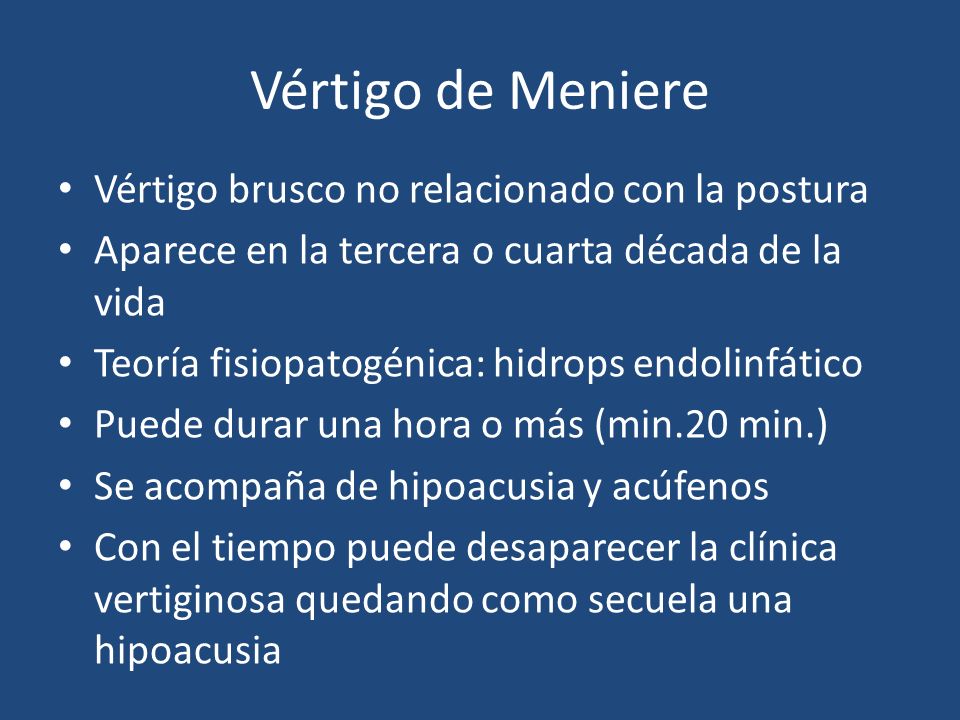 Vértigo de Meniere

• Vértigo brusco no relacionado con la postura
• Aparece en la tercera o cuarta década de la vida
• Teoría fisiopatogénica: hidrops endolinfático
• Puede durar una hora o más (min.20 min.)
• Se acompaña de hipoacusia y acúfenos
• Con el tiempo puede desaparecer la clínica vertiginosa quedando como secuela una hipoacusia